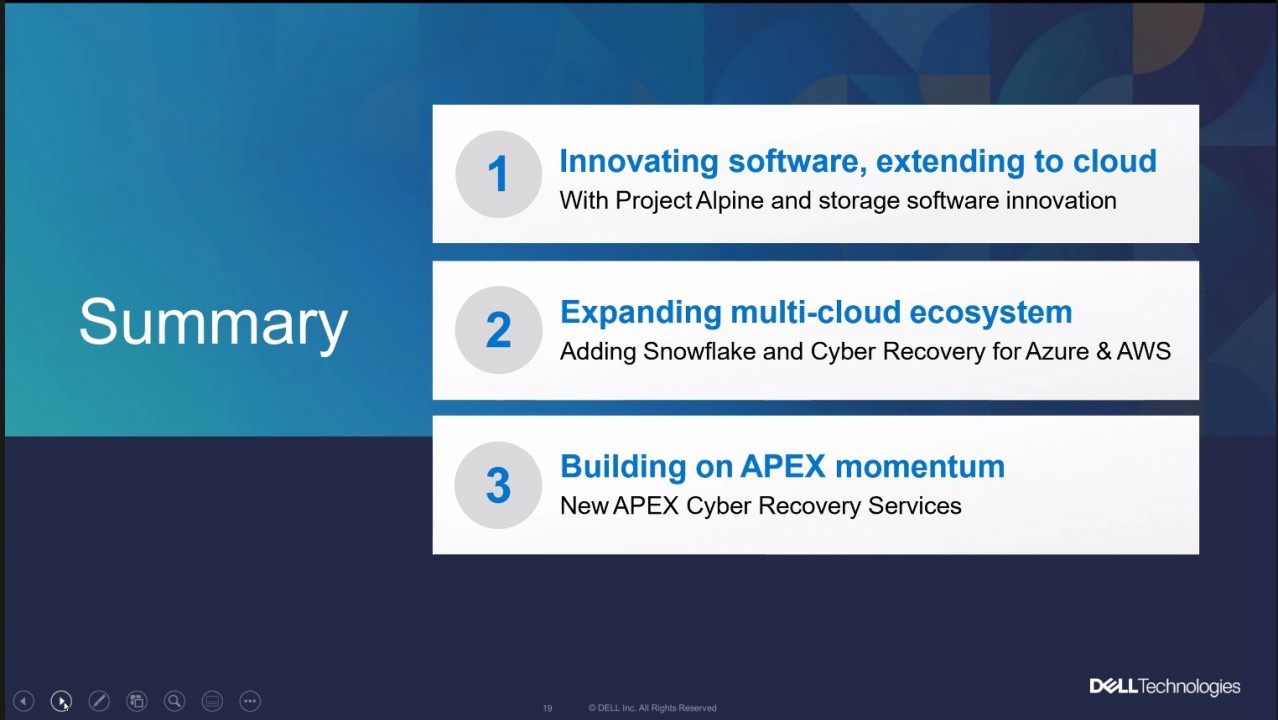 Summary

1 Innovating software, extending to cloud
With Project Alpine and storage software innovation

2 Expanding multi-cloud ecosystem
Adding Snowflake and Cyber Recovery for Azure & AWS

3 Building on APEX momentum
New APEX Cyber Recovery Services

19 © DELL Inc. All Rights Reserved

DELL Technologies